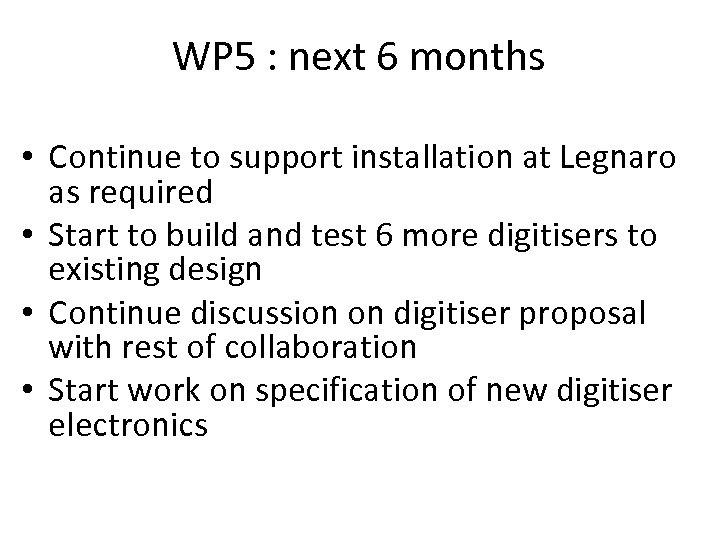 WP5 : next 6 months

• Continue to support installation at Legnaro as required
• Start to build and test 6 more digitisers to existing design
• Continue discussion on digitiser proposal with rest of collaboration
• Start work on specification of new digitiser electronics